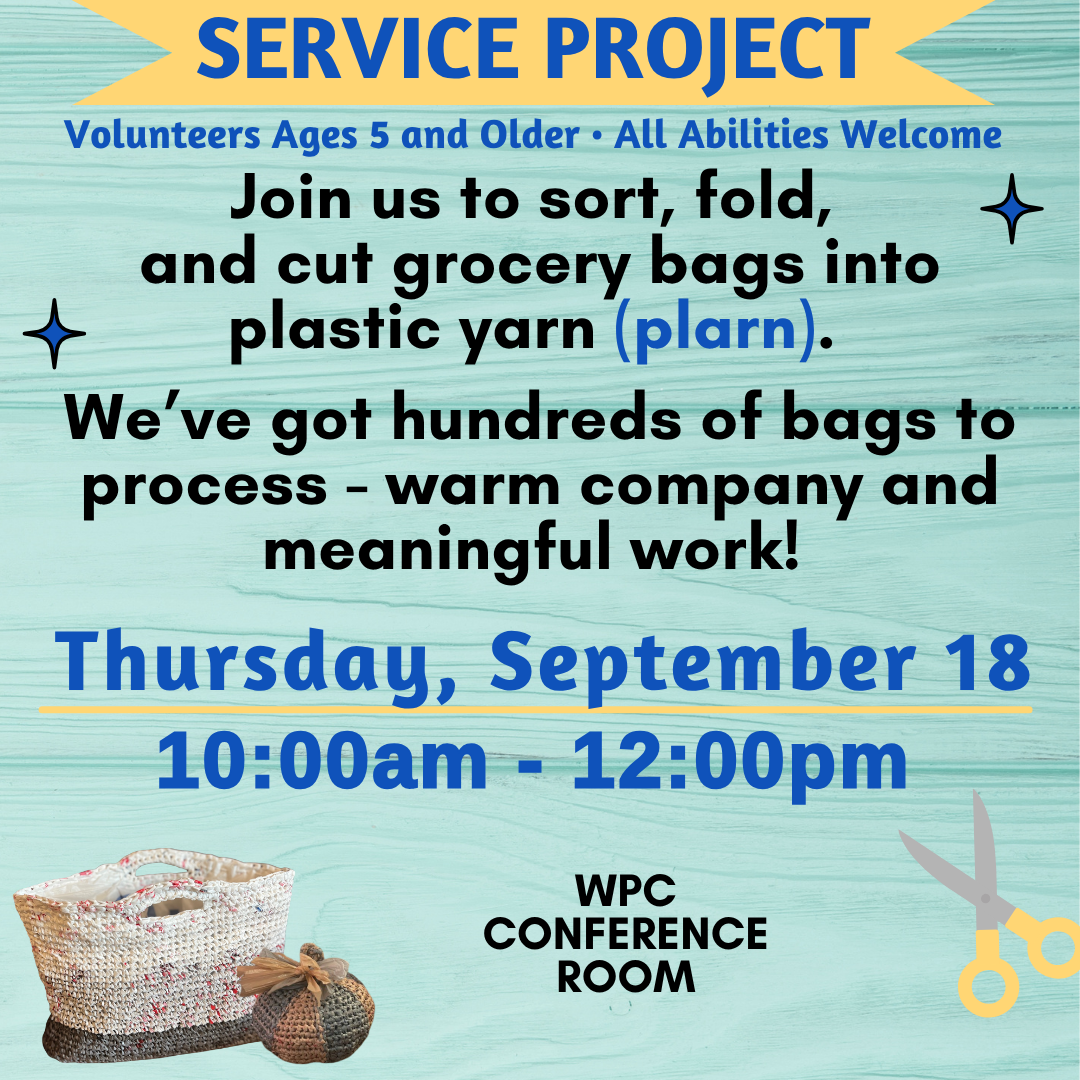 SERVICE PROJECT

Volunteers Ages 5 and Older • All Abilities Welcome

Join us to sort, fold, and cut grocery bags into plastic yarn (plarn).

We've got hundreds of bags to process - warm company and meaningful work!

Thursday, September 18

10:00am - 12:00pm

WPC CONFERENCE ROOM